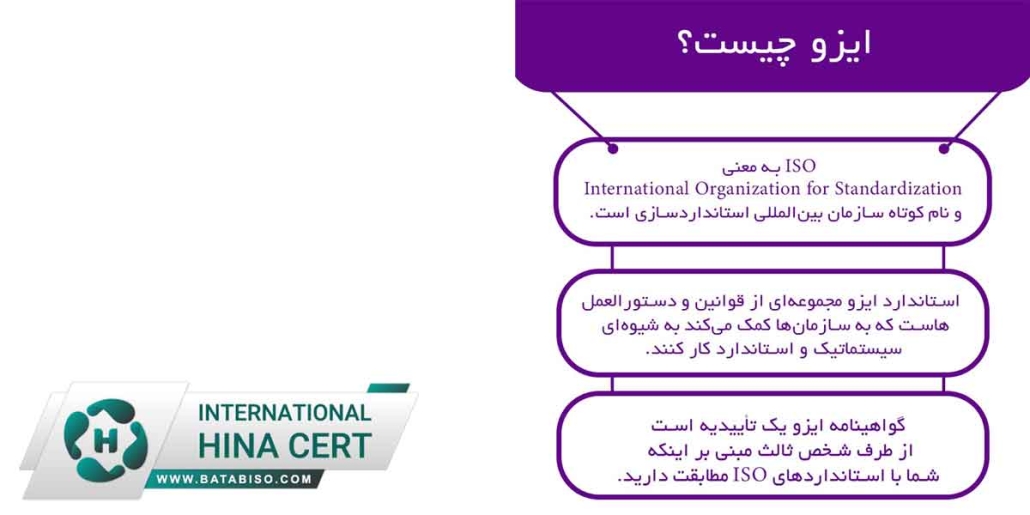 ایزو چیست؟

ISO به معنی
International Organization for Standardization
و نام کوتاه سازمان بین‌المللی استانداردسازی است.

استاندارد ایزو مجموعه‌ای از قوانین و دستورالعمل هاست که به سازمان‌ها کمک می‌کند به شیوه‌ای سیستماتیک و استاندارد کار کنند.

گواهینامه ایزو یک تأییدیه است از طرف شخص ثالث مبنی بر اینکه شما با استانداردهای ISO مطابقت دارید.

H
INTERNATIONAL
HINA CERT
WWW.BATABISO.COM